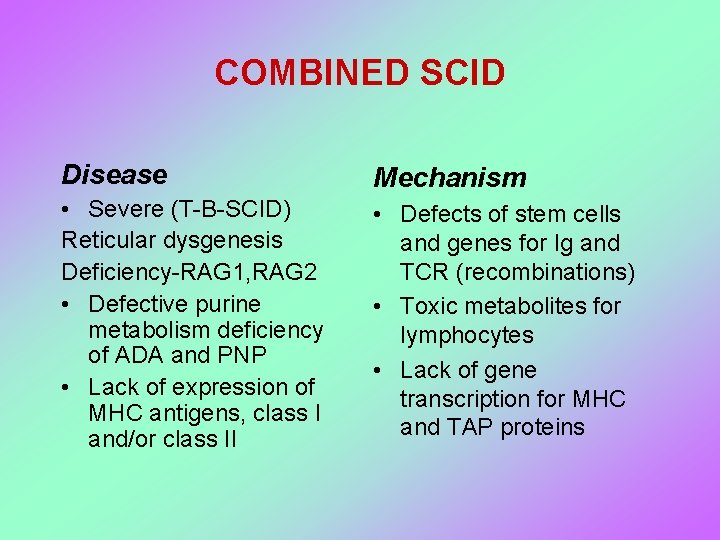 COMBINED SCID

Disease

• Severe (T-B-SCID)

Reticular dysgenesis

Deficiency-RAG1,RAG2

• Defective purine metabolism deficiency of ADA and PNP

• Lack of expression of MHC antigens, class I and/or class II

Mechanism

• Defects of stem cells and genes for Ig and TCR (recombinations)

• Toxic metabolites for lymphocytes

• Lack of gene transcription for MHC and TAP proteins